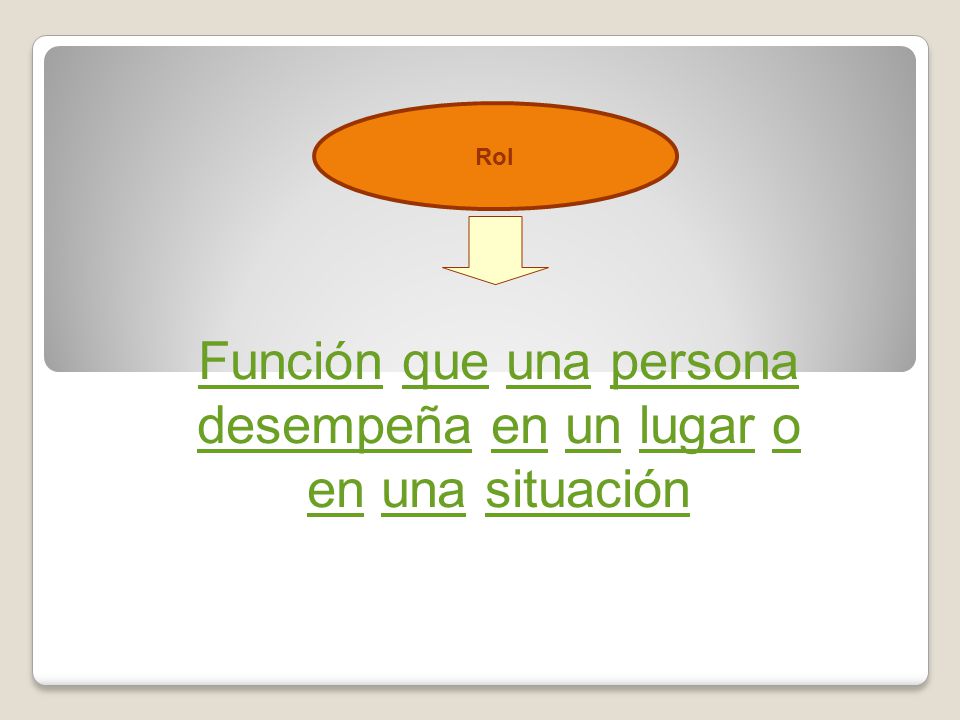 Rol

Función que una persona desempeña en un lugar o en una situación